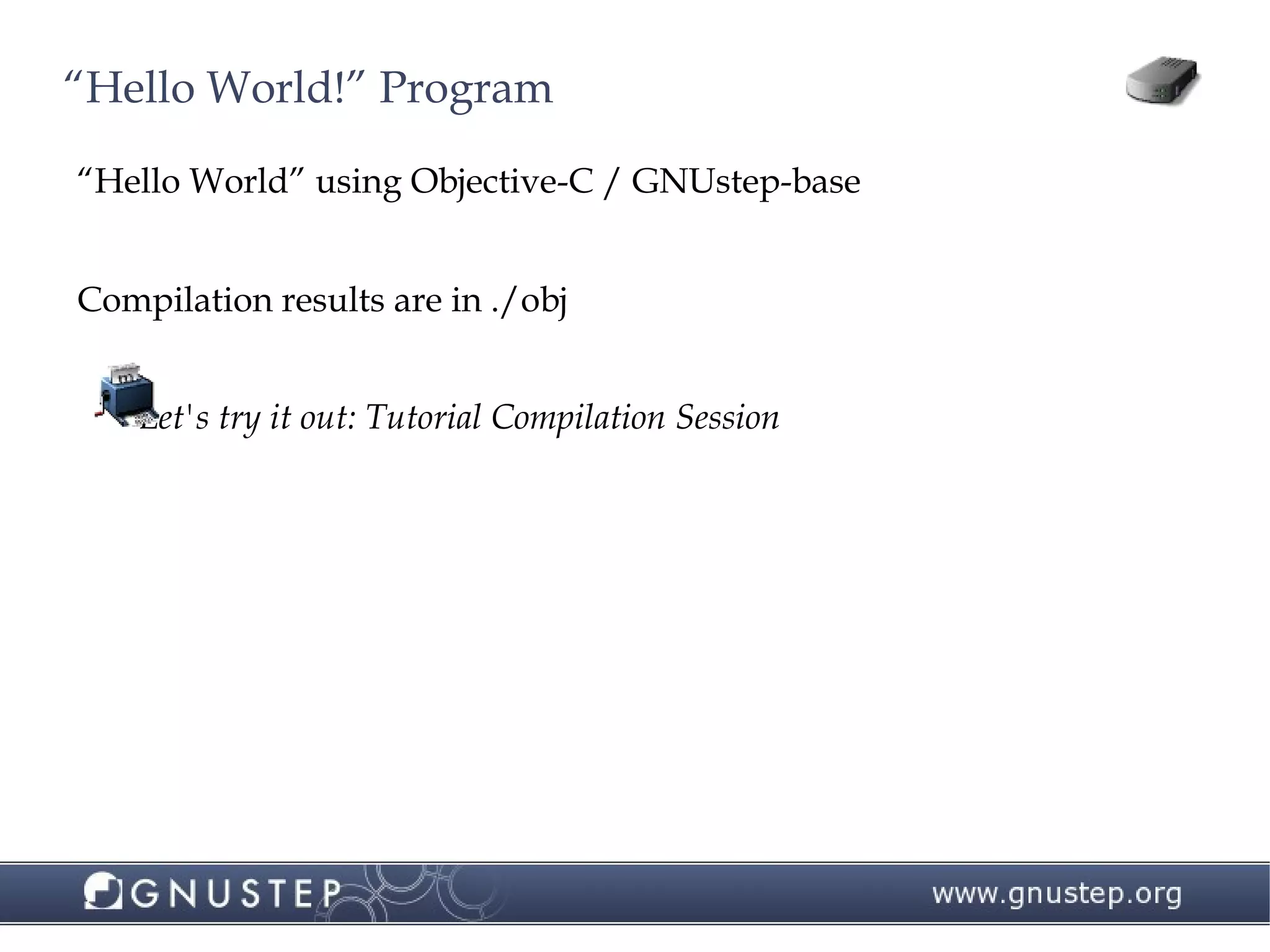 “Hello World!” Program

“Hello World” using Objective-C / GNUstep-base

Compilation results are in ./obj

Let's try it out: Tutorial Compilation Session

GNUSTEP

www.gnustep.org